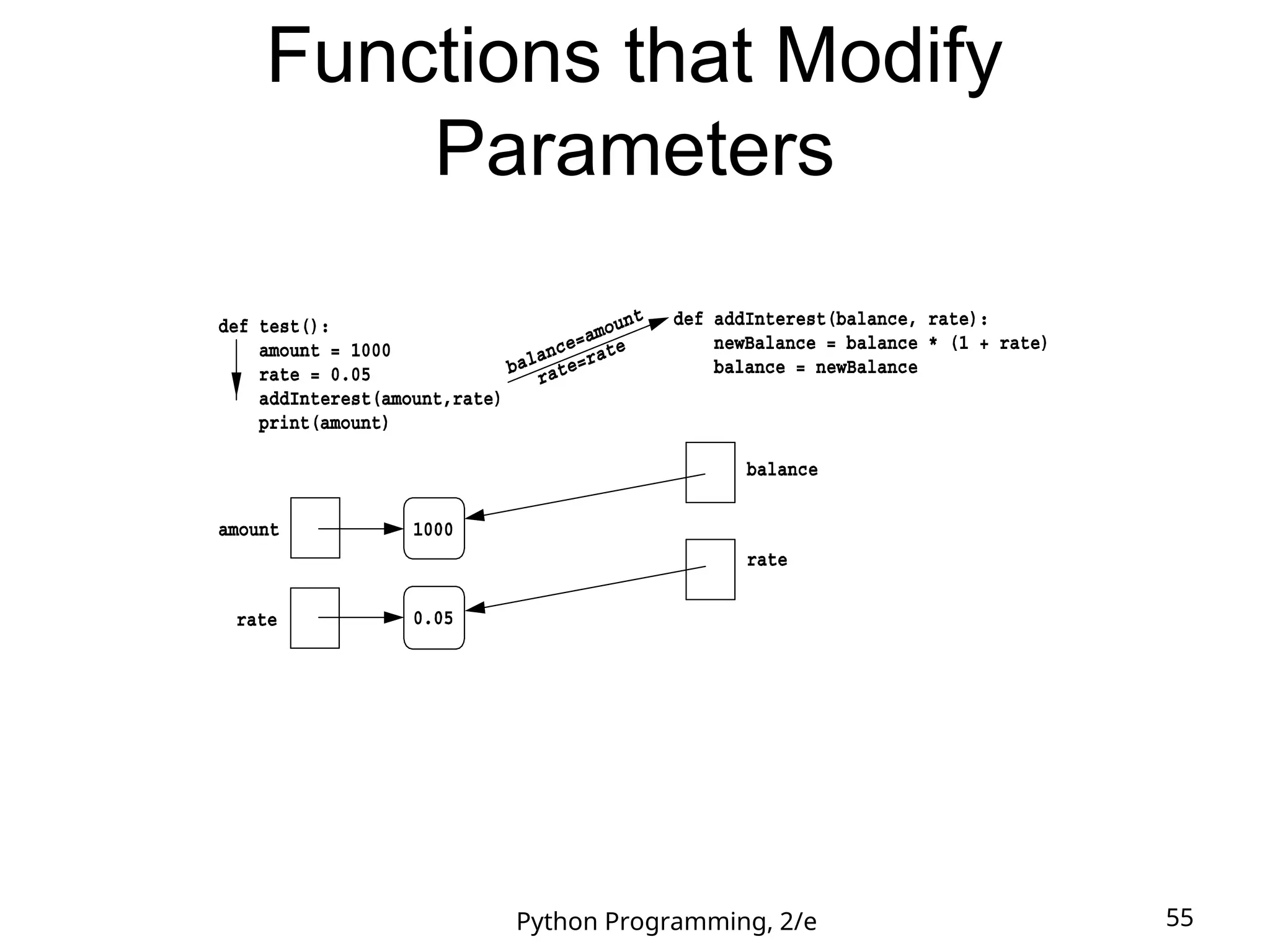 Functions that Modify Parameters

def test():
    amount = 1000
    rate = 0.05
    addInterest(amount,rate)
    print(amount)

balance=amount
rate=rate

def addInterest(balance, rate):
    newBalance = balance * (1 + rate)
    balance = newBalance

balance

amount

1000

rate

rate

0.05

Python Programming, 2/e

55